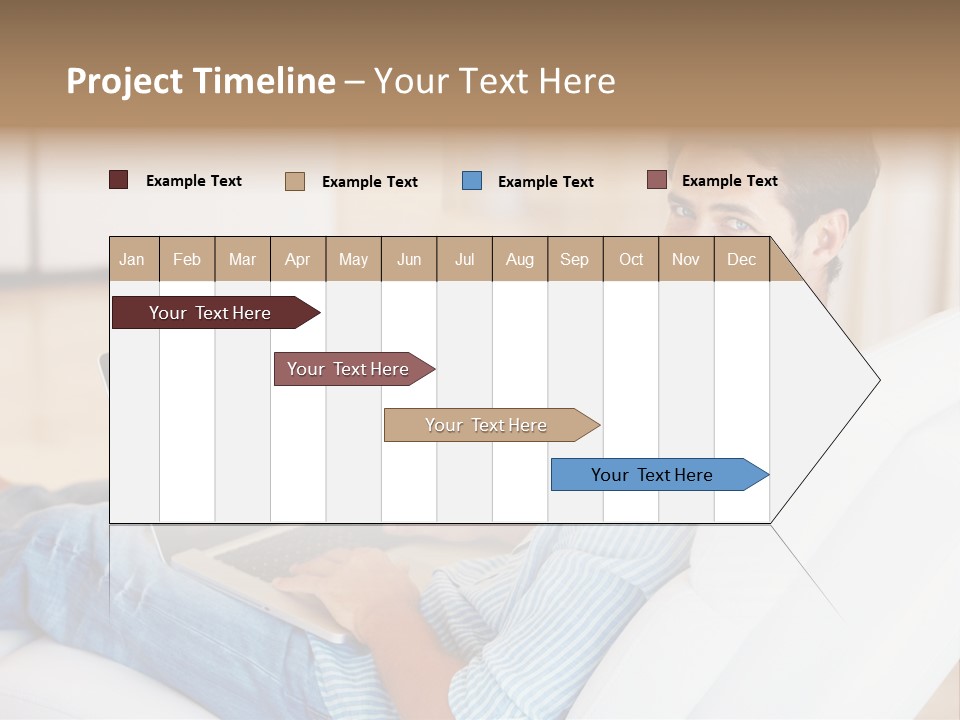 Project Timeline – Your Text Here

Example Text Example Text Example Text Example Text

Jan Feb Mar Apr May Jun Jul Aug Sep Oct Nov Dec

Your Text Here

Your Text Here

Your Text Here

Your Text Here